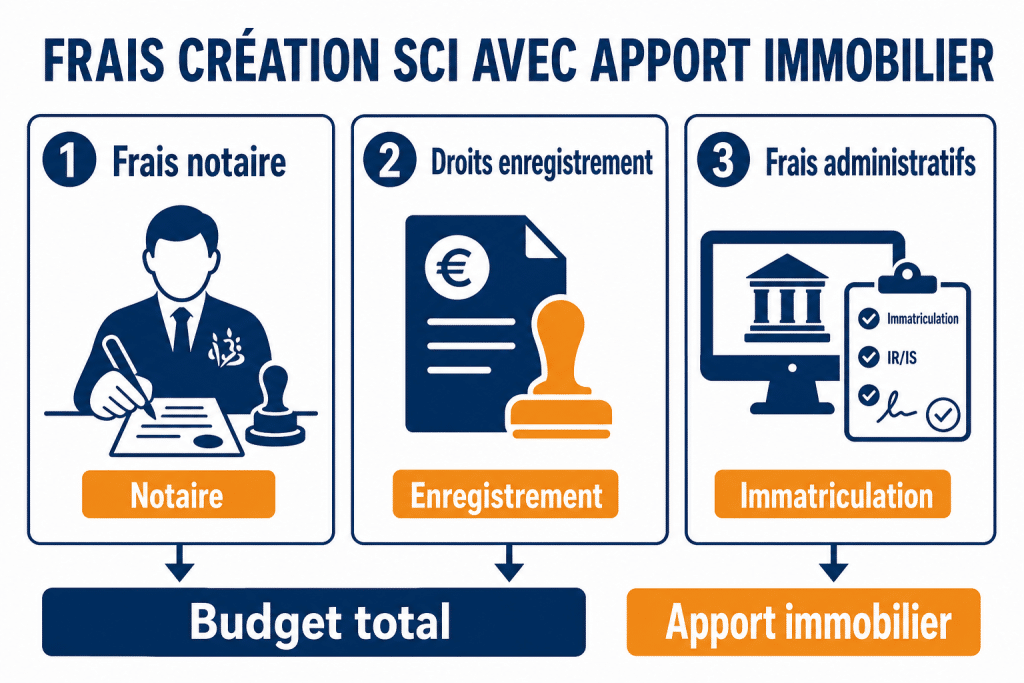 FRAIS CRÉATION SCI AVEC APPORT IMMOBILIER

1 Frais notaire

Notaire

2 Droits enregistrement

€

Enregistrement

3 Frais administratifs

Immatriculation

IR/IS

Immatriculation

Budget total

Apport immobilier